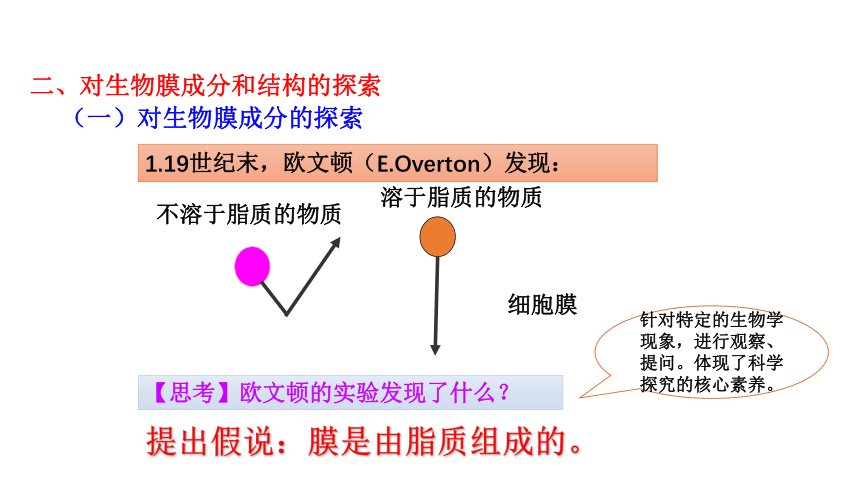 二、对生物膜成分和结构的探索

（一）对生物膜成分的探索

1.19世纪末，欧文顿（E.Overton）发现：

不溶于脂质的物质

溶于脂质的物质

细胞膜

针对特定的生物学现象，进行观察、提问。体现了科学探究的核心素养。

【思考】欧文顿的实验发现了什么？

提出假说：膜是由脂质组成的。